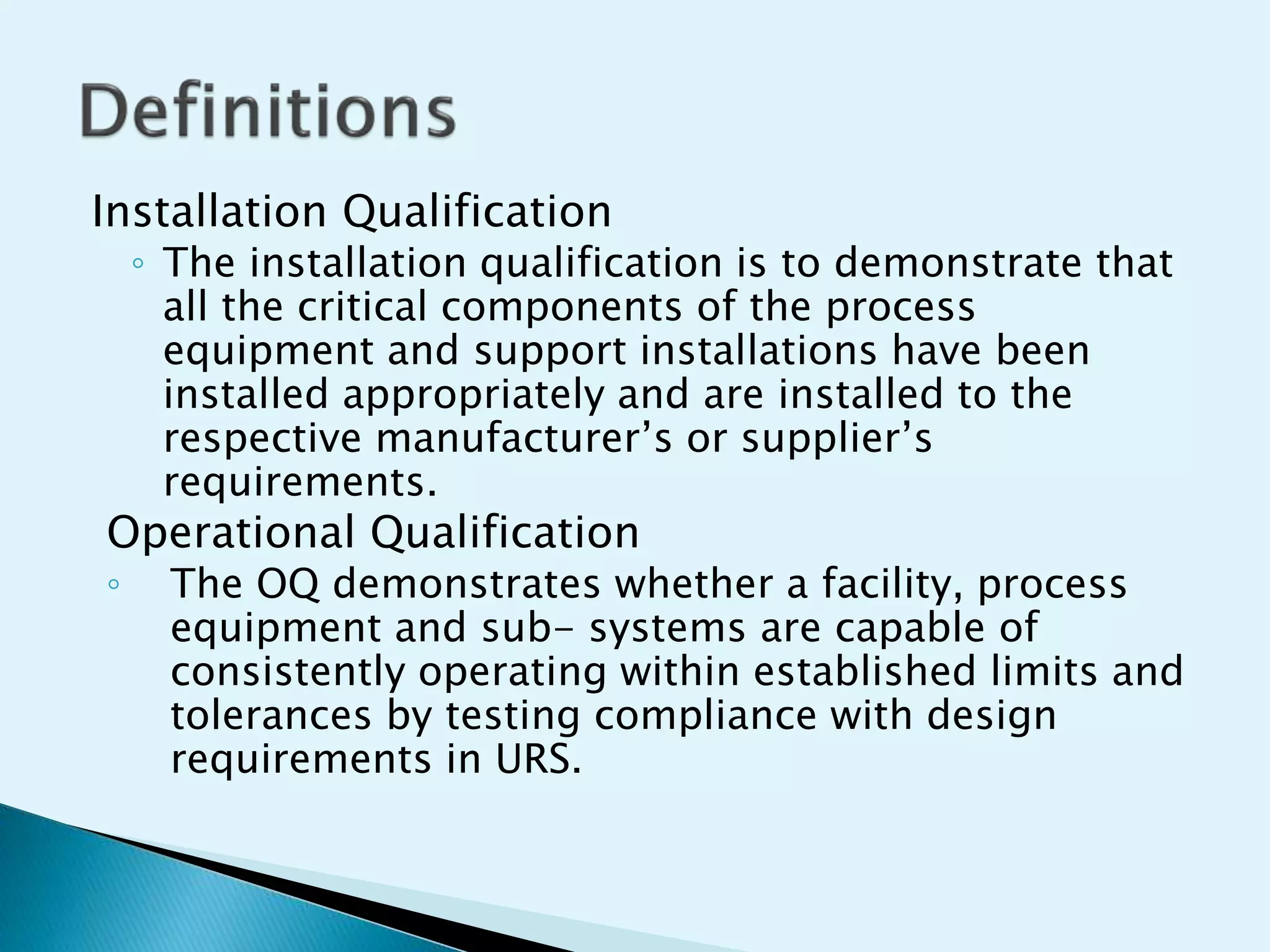 Definitions

Installation Qualification

◦ The installation qualification is to demonstrate that all the critical components of the process equipment and support installations have been installed appropriately and are installed to the respective manufacturer’s or supplier’s requirements.

Operational Qualification

◦ The OQ demonstrates whether a facility, process equipment and sub- systems are capable of consistently operating within established limits and tolerances by testing compliance with design requirements in URS.